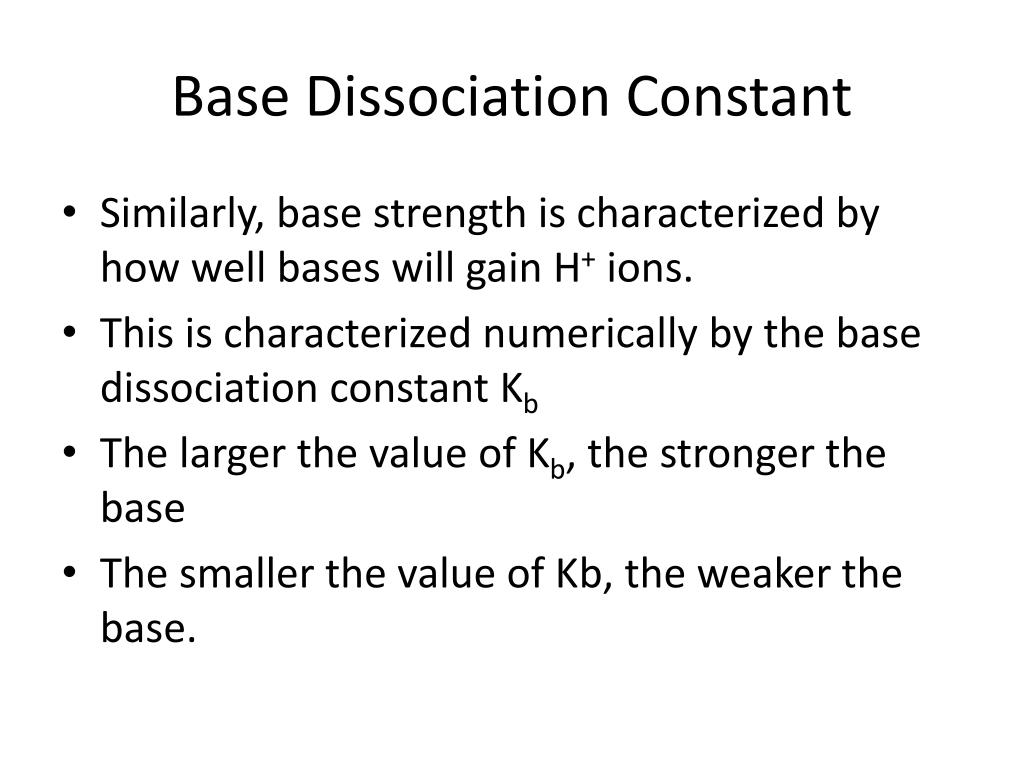 Base Dissociation Constant

• Similarly, base strength is characterized by how well bases will gain $H^+$ ions.

• This is characterized numerically by the base dissociation constant $K_b$

• The larger the value of $K_b$, the stronger the base

• The smaller the value of Kb, the weaker the base.